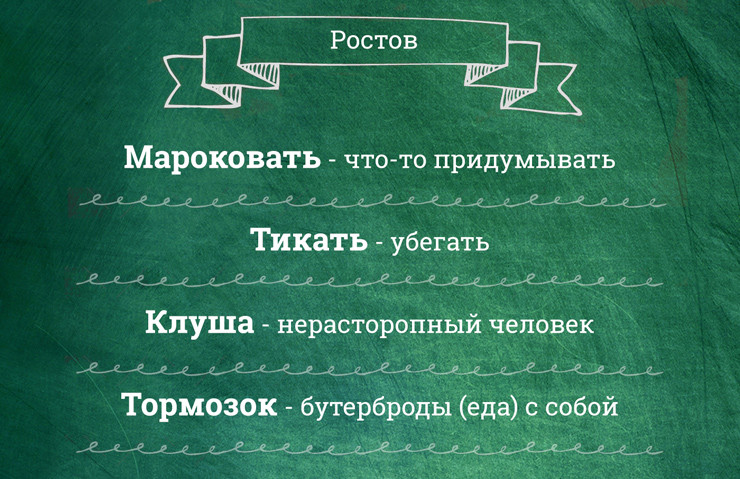 Ростов

Мароковать - что-то придумывать

Тикать - убегать

Клуша - нерасторопный человек

Тормозок - бутерброды (еда) с собой